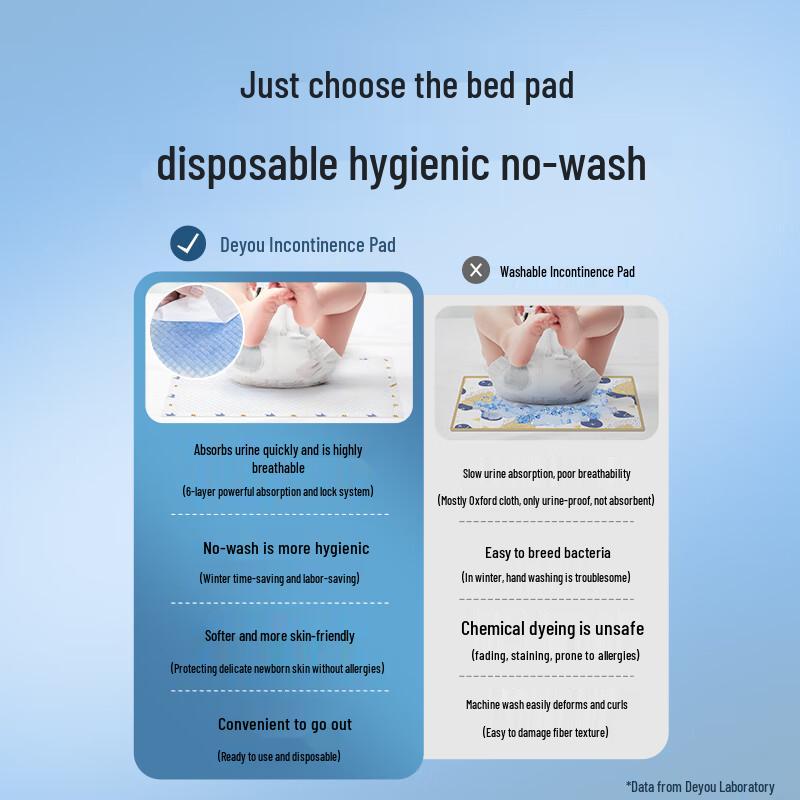 Just choose the bed pad

disposable hygienic no-wash

Deyou Incontinence Pad

Absorbs urine quickly and is highly breathable

(6-layer powerful absorption and lock system)

No-wash is more hygienic

(Winter time-saving and labor-saving)

Softer and more skin-friendly

(Protecting delicate newborn skin without allergies)

Convenient to go out

(Ready to use and disposable)

Washable Incontinence Pad

Slow urine absorption, poor breathability

(Mostly Oxford cloth, only urine-proof, not absorbent)

Easy to breed bacteria

(In winter, hand washing is troublesome)

Chemical dyeing is unsafe

(fading, staining, prone to allergies)

Machine wash easily deforms and curls

(Easy to damage fiber texture)

*Data from Deyou Laboratory